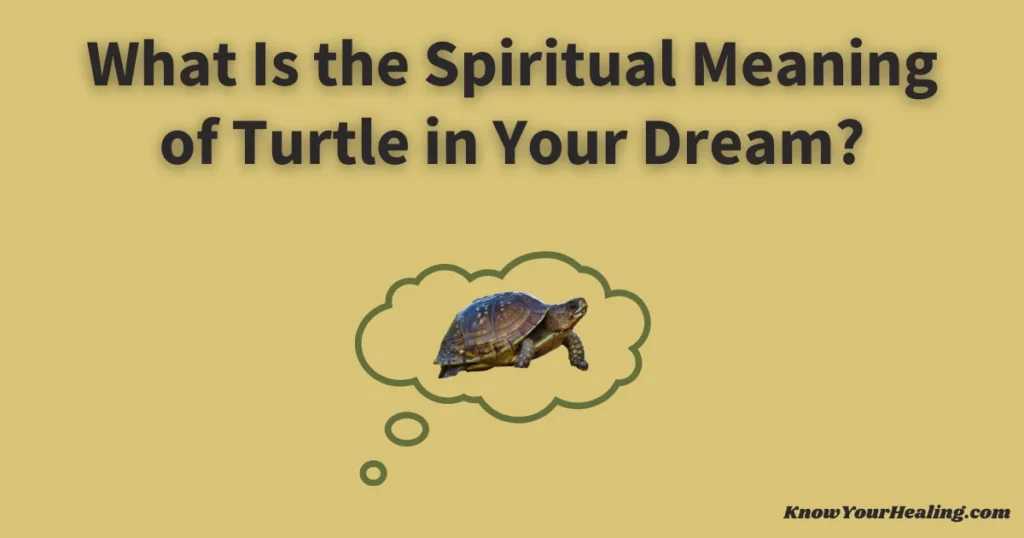 What Is the Spiritual Meaning of Turtle in Your Dream?

KnowYourHealing.com